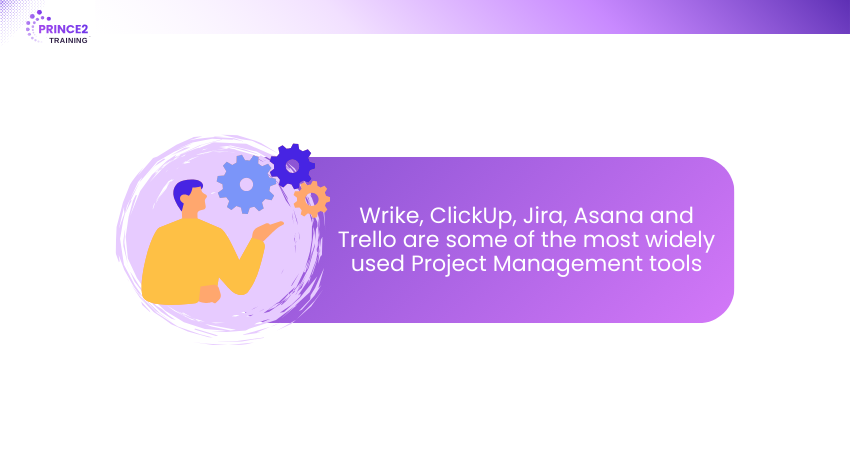 PRINCE2
TRAINING

Wrike, ClickUp, Jira, Asana and Trello are some of the most widely used Project Management tools